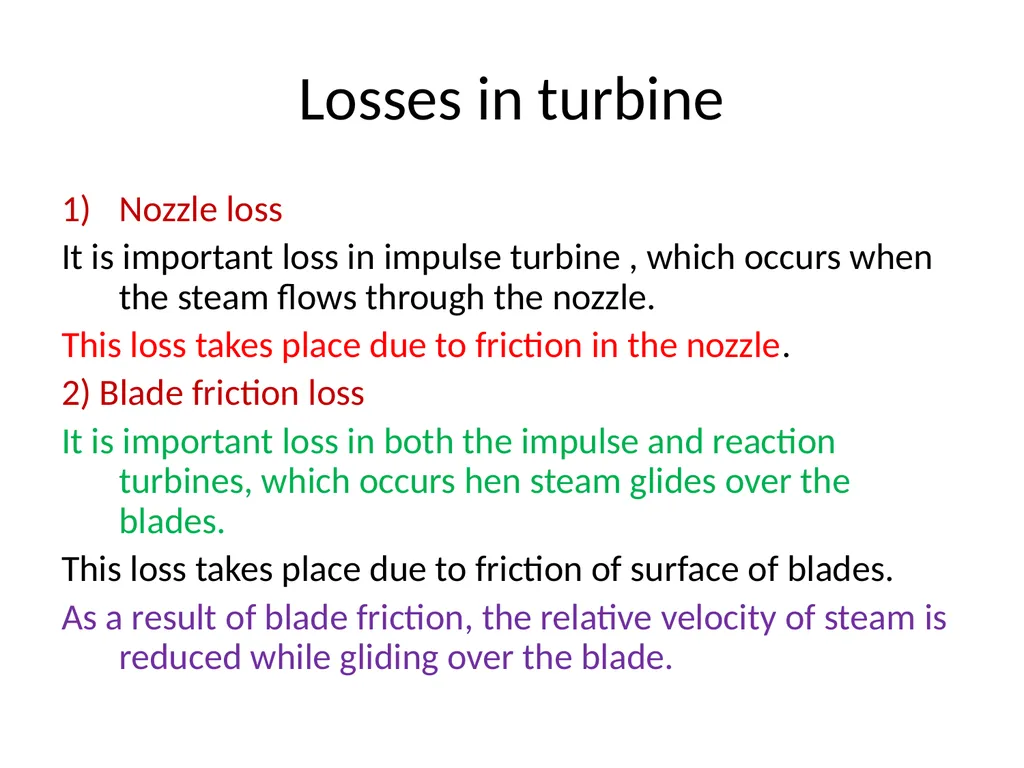 Losses in turbine

1) Nozzle loss

It is important loss in impulse turbine , which occurs when the steam flows through the nozzle.

This loss takes place due to friction in the nozzle.

2) Blade friction loss

It is important loss in both the impulse and reaction turbines, which occurs hen steam glides over the blades.

This loss takes place due to friction of surface of blades.

As a result of blade friction, the relative velocity of steam is reduced while gliding over the blade.